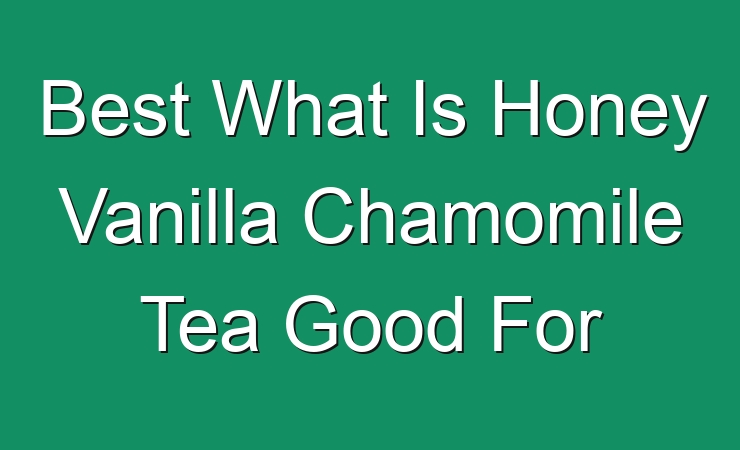 Best What Is Honey Vanilla Chamomile Tea Good For